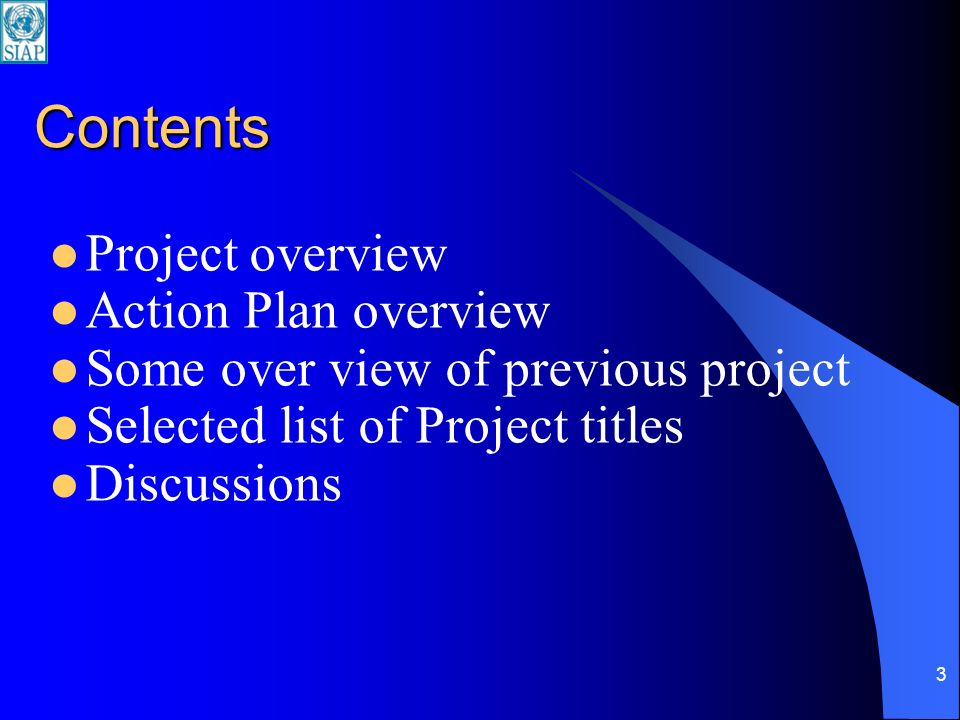 SIAP

Contents

- Project overview
- Action Plan overview
- Some over view of previous project
- Selected list of Project titles
- Discussions

3